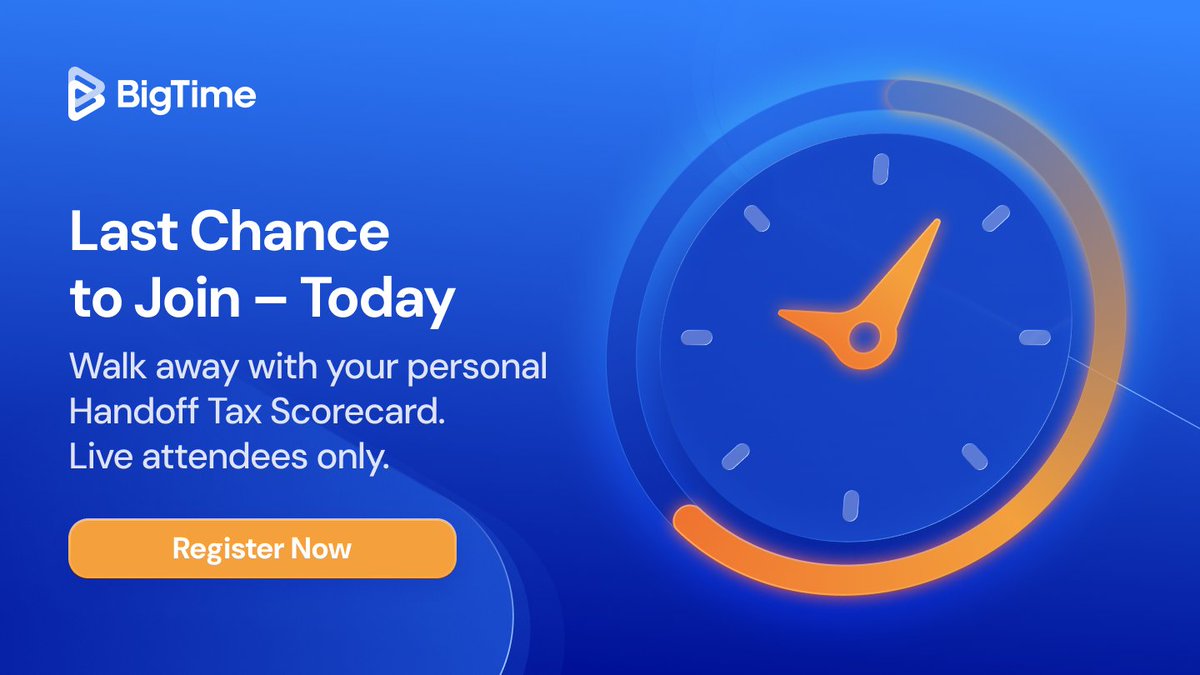 BigTime

Last Chance to Join – Today

Walk away with your personal Handoff Tax Scorecard. Live attendees only.

Register Now